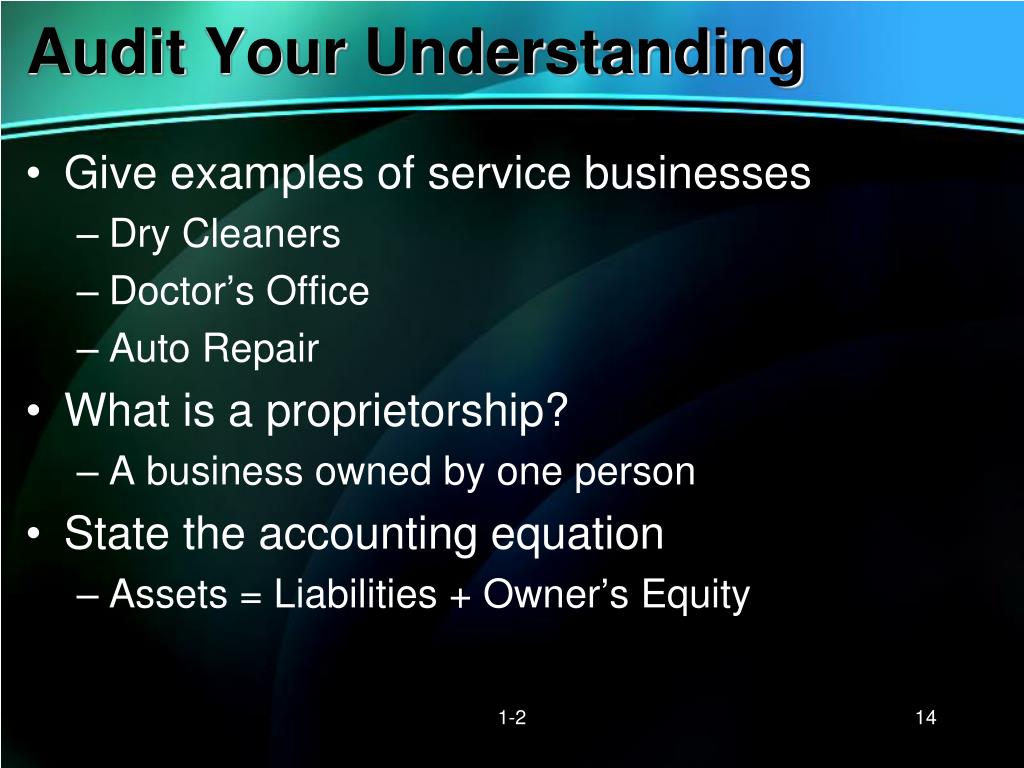 Audit Your Understanding

• Give examples of service businesses
– Dry Cleaners
– Doctor’s Office
– Auto Repair
• What is a proprietorship?
– A business owned by one person
• State the accounting equation
– Assets = Liabilities + Owner’s Equity

1-2

14